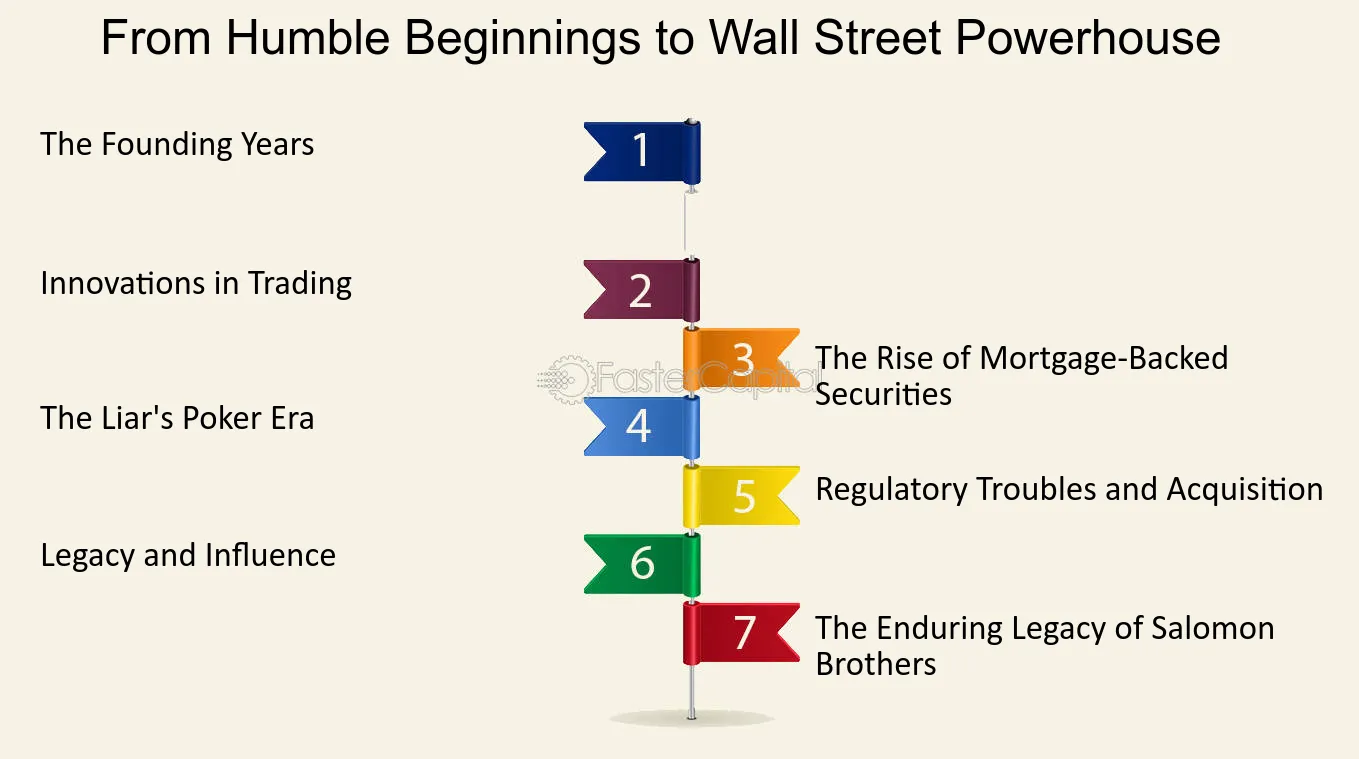 From Humble Beginnings to Wall Street Powerhouse

The Founding Years

1

Innovations in Trading

2

3

The Rise of Mortgage-Backed Securities

FasterCapital

The Liar's Poker Era

4

5

Regulatory Troubles and Acquisition

Legacy and Influence

6

7

The Enduring Legacy of Salomon Brothers